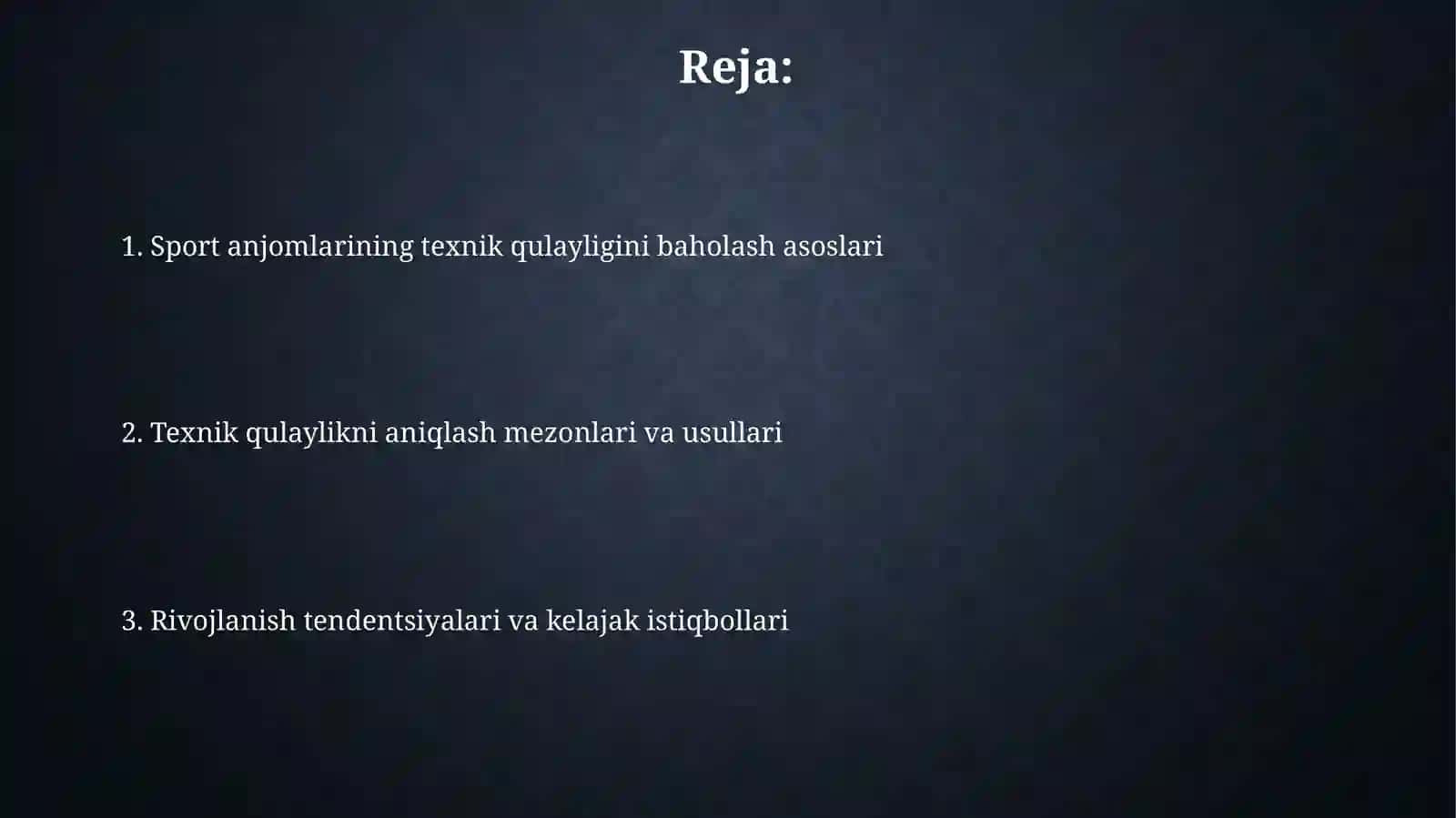 Reja:

1. Sport anjomlarining texnik qulayligini baholash asoslari

2. Texnik qulaylikni aniqlash mezonlari va usullari

3. Rivojlanish tendentsiyalari va kelajak istiqbollari